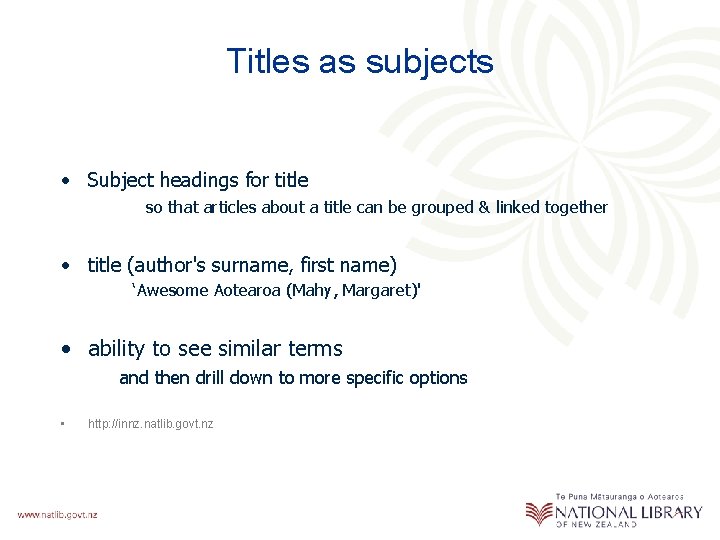 Titles as subjects

• Subject headings for title
so that articles about a title can be grouped & linked together

• title (author's surname, first name)
'Awesome Aotearoa (Mahy, Margaret)'

• ability to see similar terms
and then drill down to more specific options

• http://innz.natlib.govt.nz

www.natlib.govt.nz

Te Puna Mātauranga o Aotearoa
NATIONAL LIBRARY
OF NEW ZEALAND